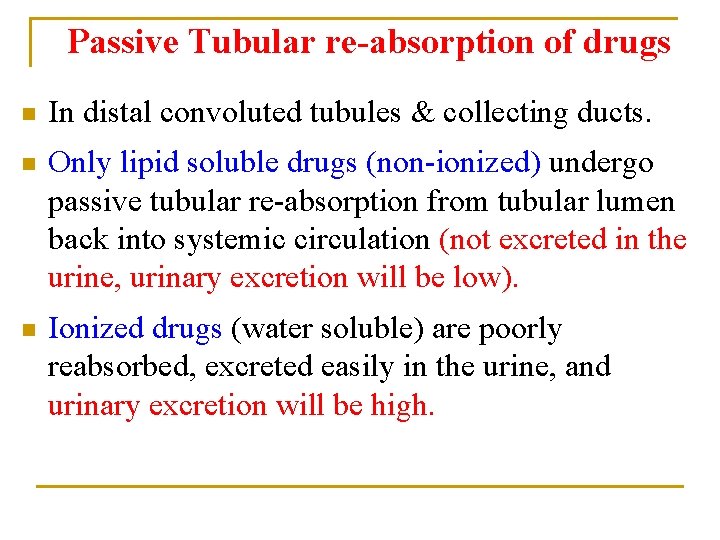 Passive Tubular re-absorption of drugs

In distal convoluted tubules & collecting ducts.

Only lipid soluble drugs (non-ionized) undergo passive tubular re-absorption from tubular lumen back into systemic circulation (not excreted in the urine, urinary excretion will be low).

Ionized drugs (water soluble) are poorly reabsorbed, excreted easily in the urine, and urinary excretion will be high.